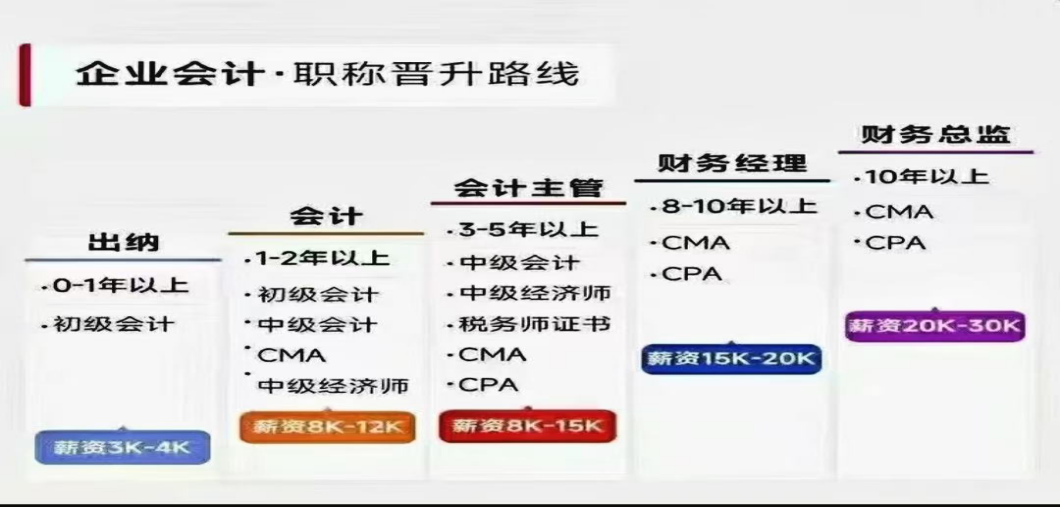 企业会计·职称晋升路线

出纳
·0-1年以上
·初级会计
薪资3K-4K

会计
·1-2年以上
·初级会计
·中级会计
·CMA
·中级经济师
薪资8K-12K

会计主管
·3-5年以上
·中级会计
·中级经济师
·税务师证书
·CMA
·CPA
薪资8K-15K

财务经理
·8-10年以上
·CMA
·CPA
薪资15K-20K

财务总监
·10年以上
·CMA
·CPA
薪资20K-30K